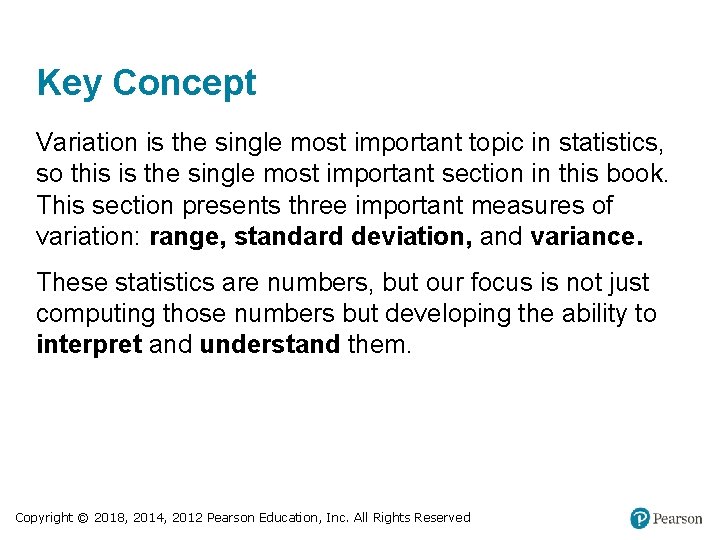 Key Concept

Variation is the single most important topic in statistics, so this is the single most important section in this book. This section presents three important measures of variation: range, standard deviation, and variance.

These statistics are numbers, but our focus is not just computing those numbers but developing the ability to interpret and understand them.

Copyright © 2018, 2014, 2012 Pearson Education, Inc. All Rights Reserved

Pearson